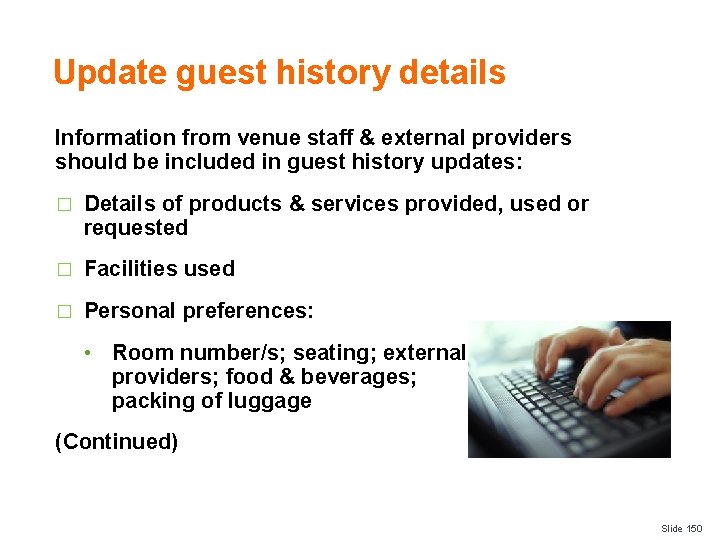 Update guest history details

Information from venue staff & external providers should be included in guest history updates:

□ Details of products & services provided, used or requested

□ Facilities used

□ Personal preferences:

• Room number/s; seating; external providers; food & beverages; packing of luggage

(Continued)

Slide 150